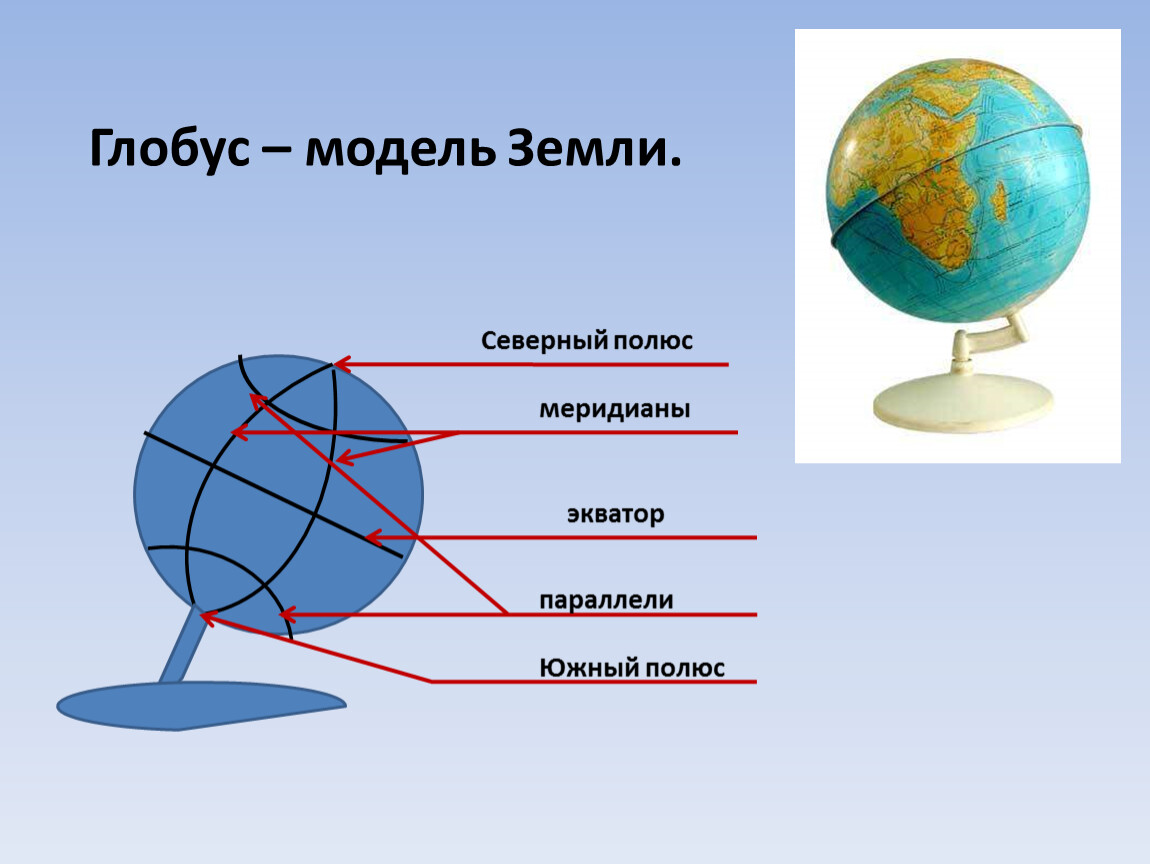 Глобус – модель Земли.

Северный полюс

меридианы

экватор

параллели

Южный полюс